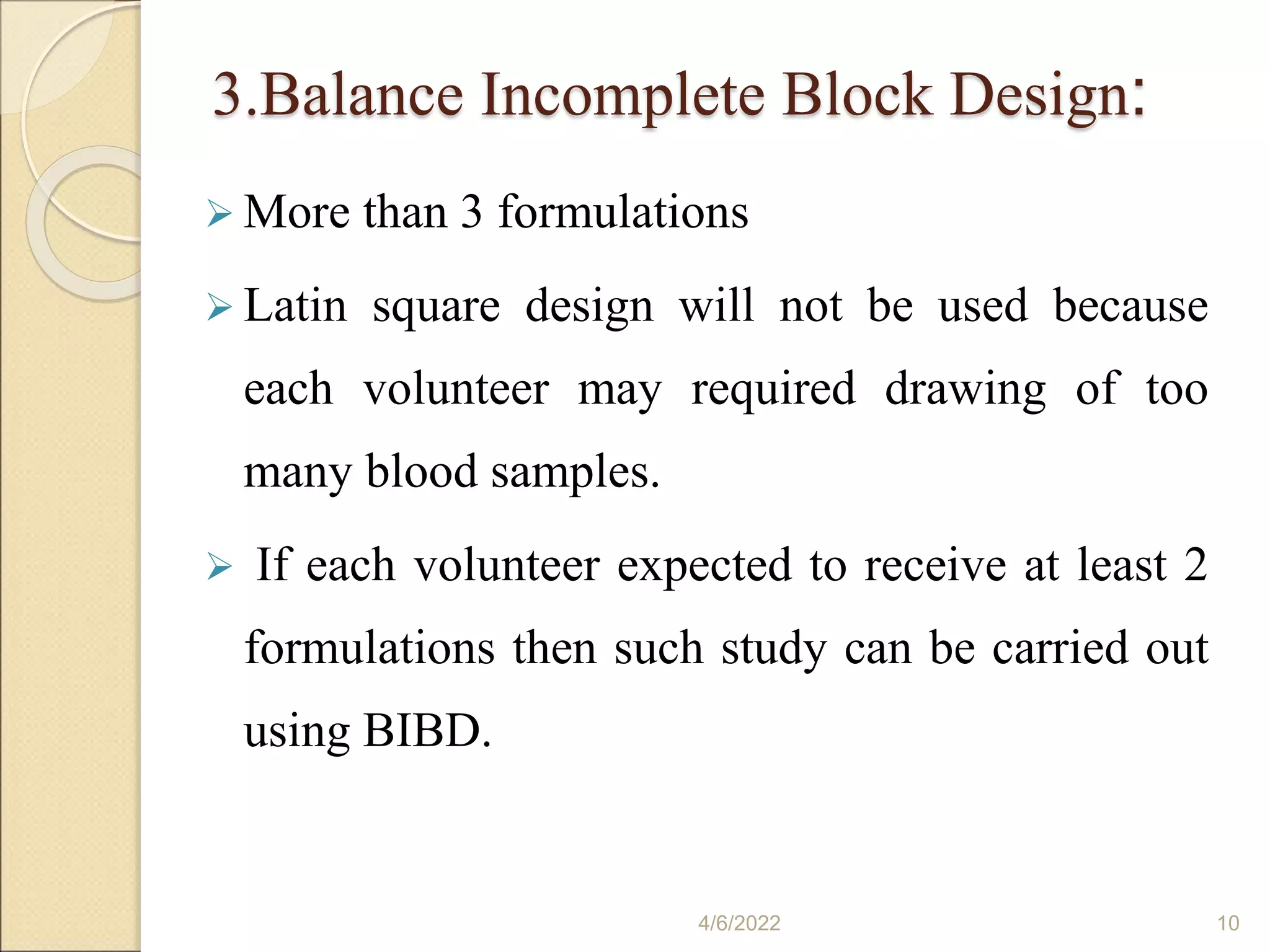 3.Balance Incomplete Block Design:

➢ More than 3 formulations

➢ Latin square design will not be used because each volunteer may required drawing of too many blood samples.

➢ If each volunteer expected to receive at least 2 formulations then such study can be carried out using BIBD.

4/6/2022

10